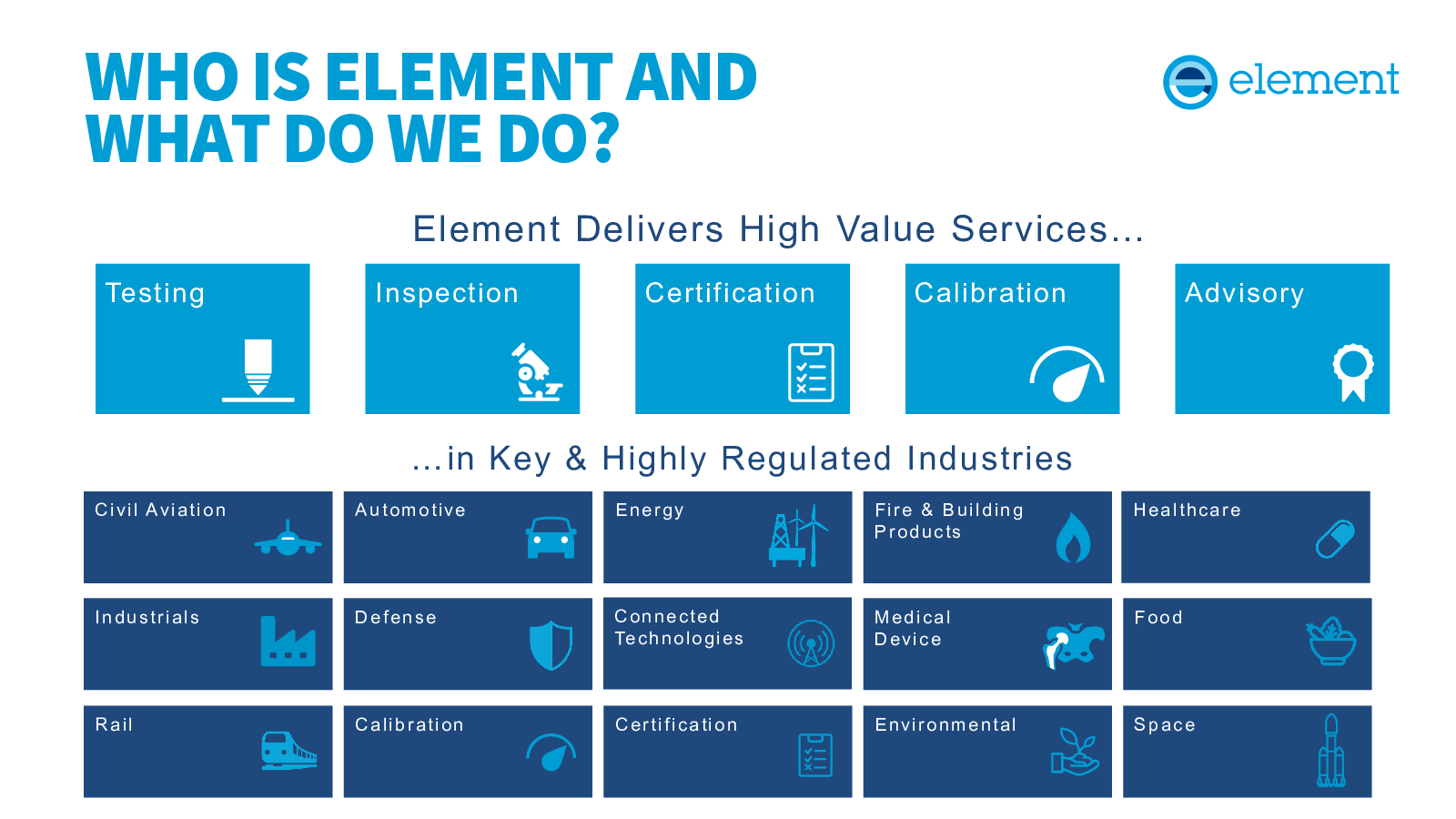 WHO IS ELEMENT AND WHAT DO WE DO?

element

Element Delivers High Value Services...

Testing

Inspection

Certification

Calibration

Advisory

...in Key & Highly Regulated Industries

Civil Aviation

Automotive

Energy

Fire & Building Products

Healthcare

Industrials

Defense

Connected Technologies

Medical Device

Food

Rail

Calibration

Certification

Environmental

Space